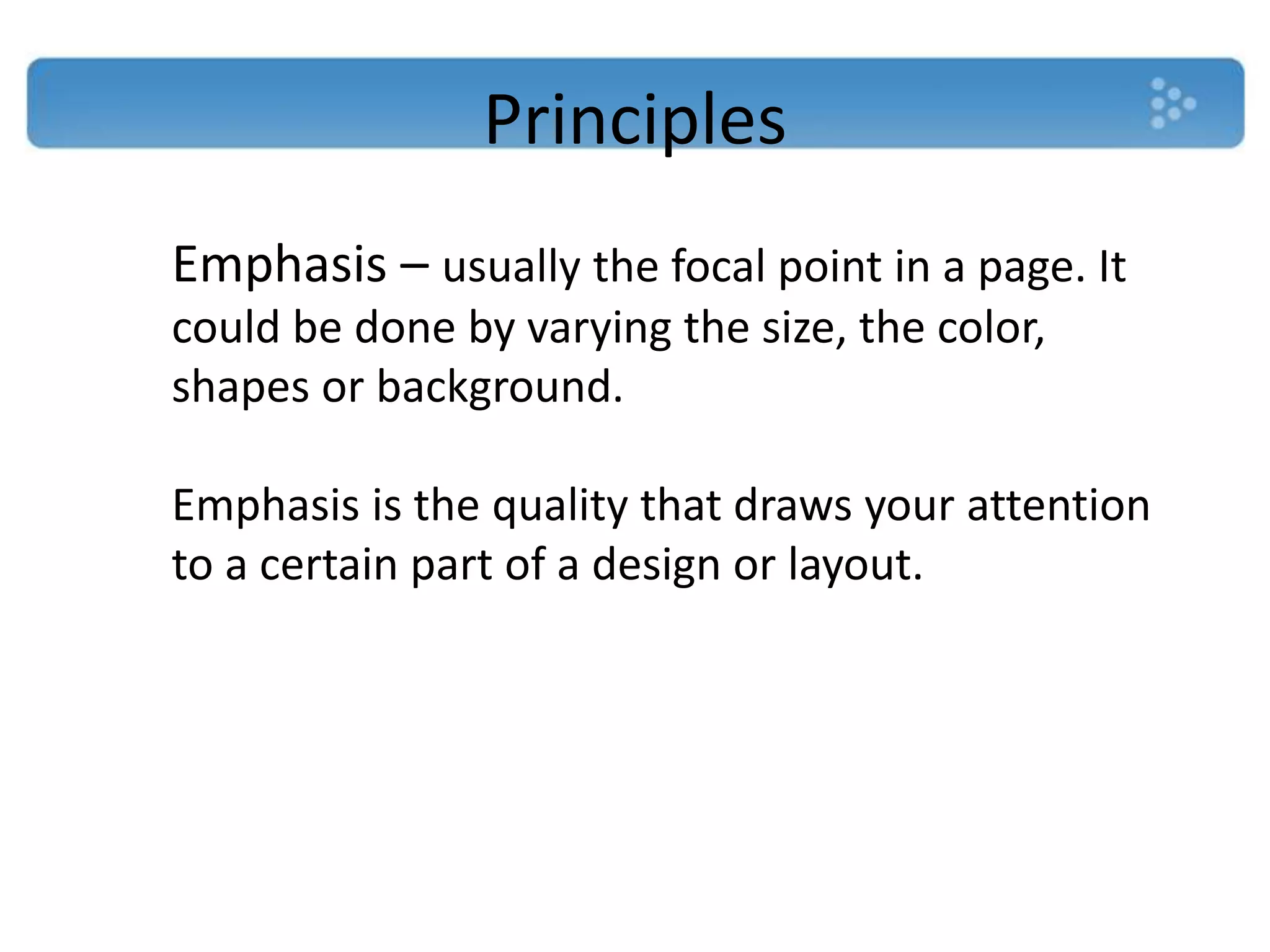 Principles

Emphasis – usually the focal point in a page. It could be done by varying the size, the color, shapes or background.

Emphasis is the quality that draws your attention to a certain part of a design or layout.